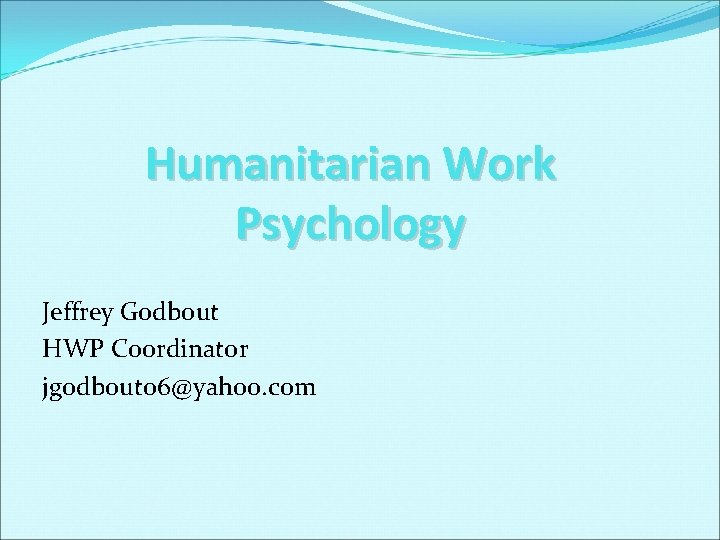 Humanitarian Work Psychology

Jeffrey Godbout
HWP Coordinator
jgodbout06@yahoo.com